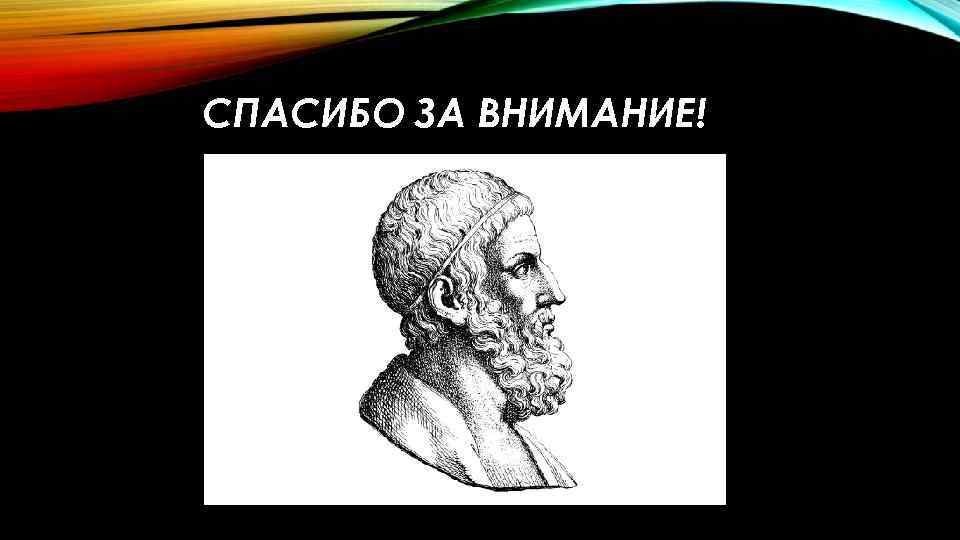 СПАСИБО ЗА ВНИМАНИЕ!